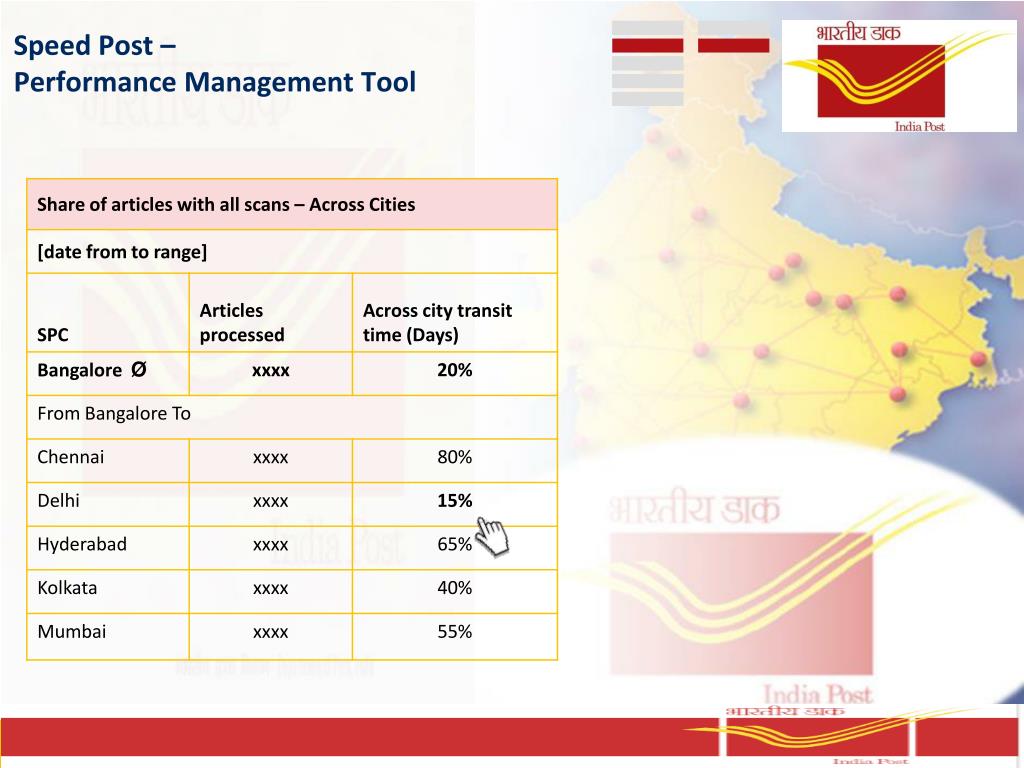 Speed Post –
Performance Management Tool

भारतीय डाक
India Post

| Share of articles with all scans – Across Cities | | |
|---|---|---|
| [date from to range] | | |
| SPC | Articles processed | Across city transit time (Days) |
| Bangalore Ø | xxxx | 20% |
| From Bangalore To | | |
| Chennai | xxxx | 80% |
| Delhi | xxxx | 15% |
| Hyderabad | xxxx | 65% |
| Kolkata | xxxx | 40% |
| Mumbai | xxxx | 55% |

भारतीय डाक
India Post

भारतीय डाक
India Post